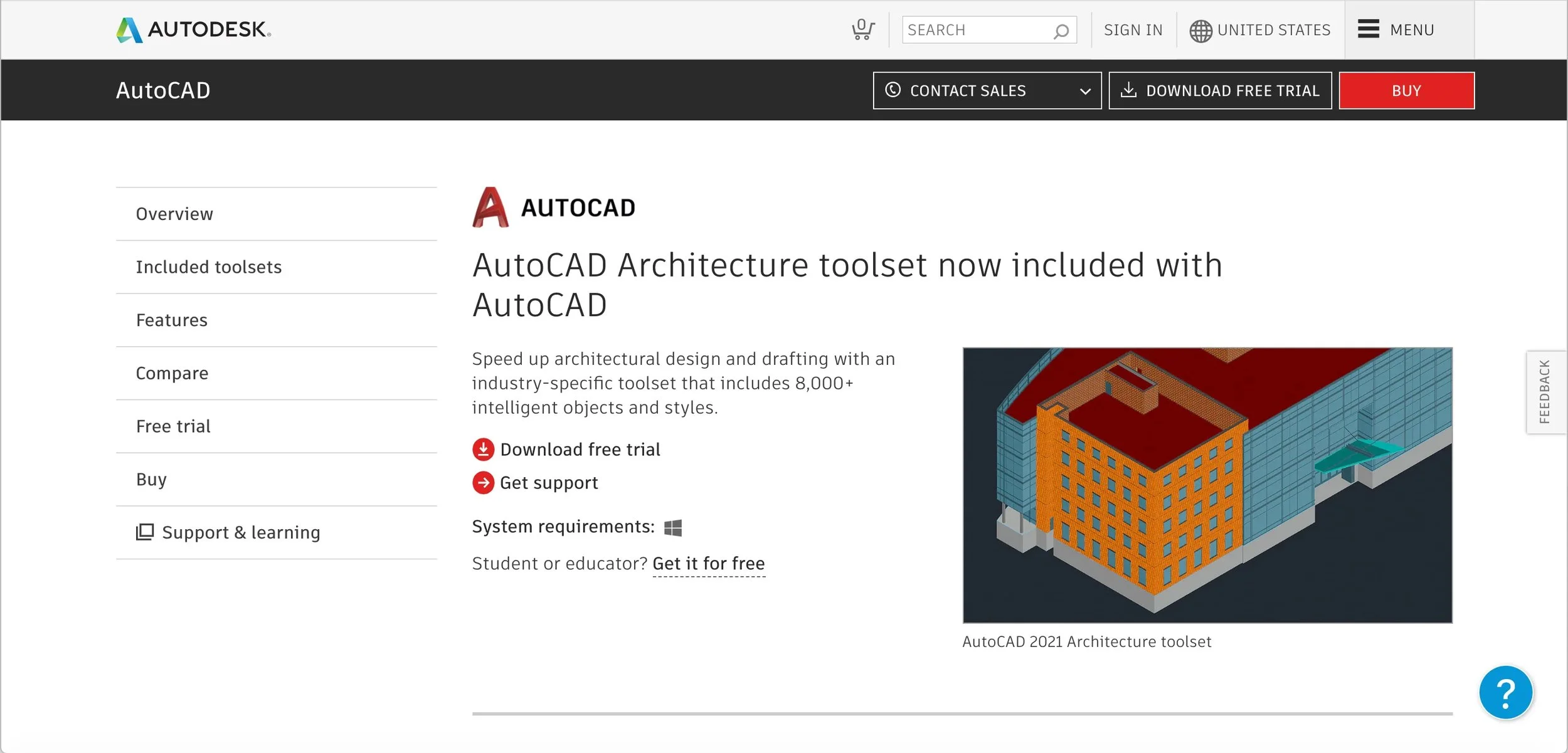 AUTODESK.

0

SEARCH

SIGN IN

UNITED STATES

MENU

AutoCAD

CONTACT SALES

DOWNLOAD FREE TRIAL

BUY

Overview

Included toolsets

Features

Compare

Free trial

Buy

Support & learning

AUTOCAD

AutoCAD Architecture toolset now included with AutoCAD

Speed up architectural design and drafting with an industry-specific toolset that includes 8,000+ intelligent objects and styles.

Download free trial

Get support

System requirements:

Student or educator? Get it for free

AutoCAD 2021 Architecture toolset

FEEDBACK

?